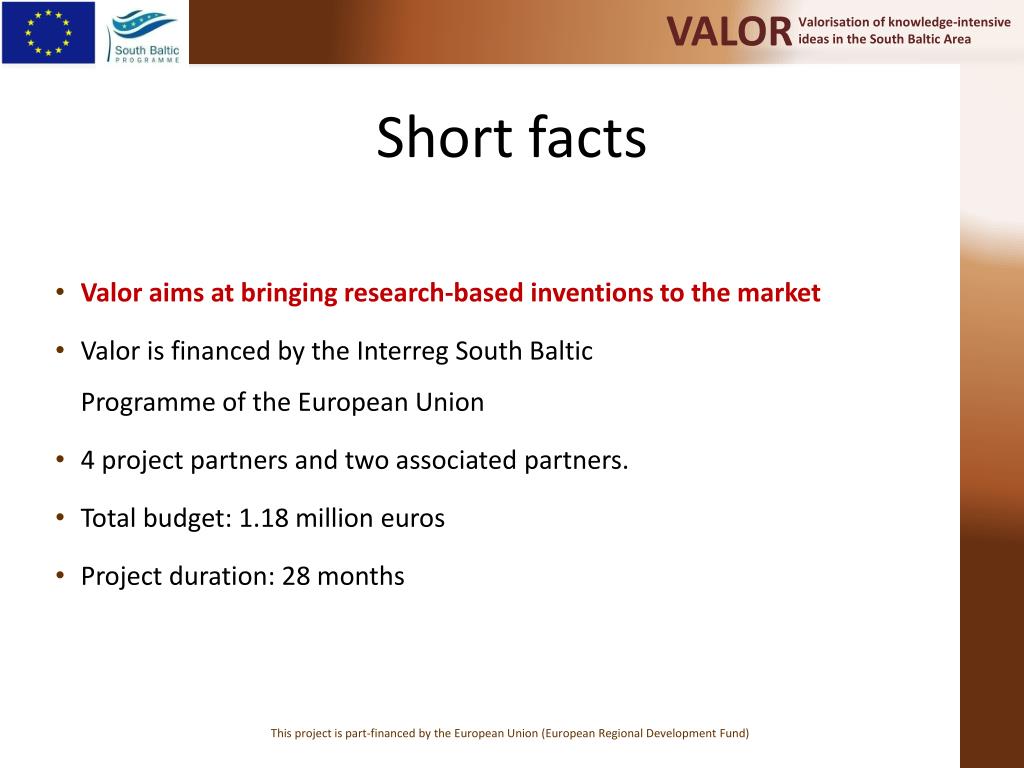 South Baltic
PROGRAMME

VALOR Valorisation of knowledge-intensive ideas in the South Baltic Area

Short facts

• Valor aims at bringing research-based inventions to the market

• Valor is financed by the Interreg South Baltic Programme of the European Union

• 4 project partners and two associated partners.

• Total budget: 1.18 million euros

• Project duration: 28 months

This project is part-financed by the European Union (European Regional Development Fund)